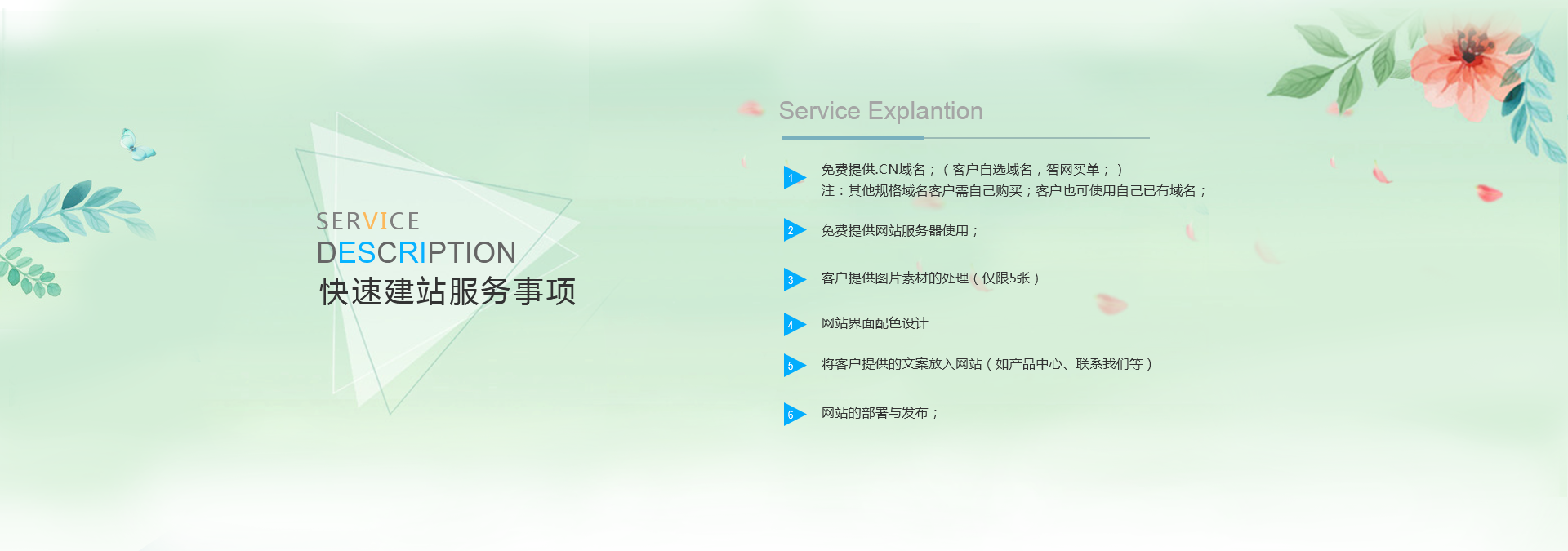 SERVICE
DESCRIPTION
快速建站服务事项

Service Explantion

1 免费提供.CN域名；（客户自选域名，智网买单；）
注：其他规格域名客户需自己购买；客户也可使用自己已有域名；

2 免费提供网站服务器使用；

3 客户提供图片素材的处理（仅限5张）

4 网站界面配色设计

5 将客户提供的文案放入网站（如产品中心、联系我们等）

6 网站的部署与发布；